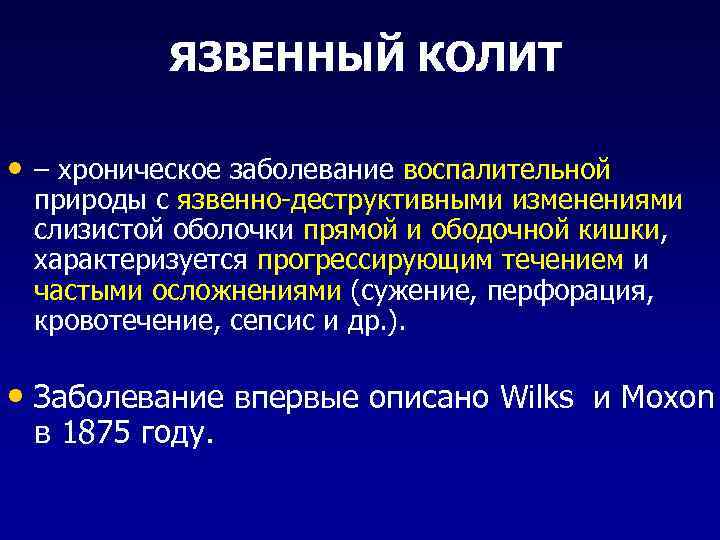 ЯЗВЕННЫЙ КОЛИТ

• – хроническое заболевание воспалительной природы с язвенно-деструктивными изменениями слизистой оболочки прямой и ободочной кишки, характеризуется прогрессирующим течением и частыми осложнениями (сужение, перфорация, кровотечение, сепсис и др.).

• Заболевание впервые описано Wilks и Moxon в 1875 году.